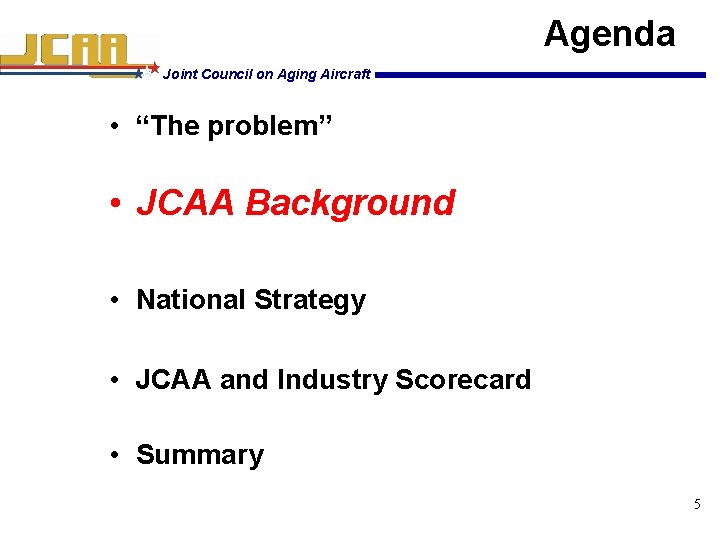 JCAA
Joint Council on Aging Aircraft

Agenda

• "The problem"

• JCAA Background

• National Strategy

• JCAA and Industry Scorecard

• Summary

5